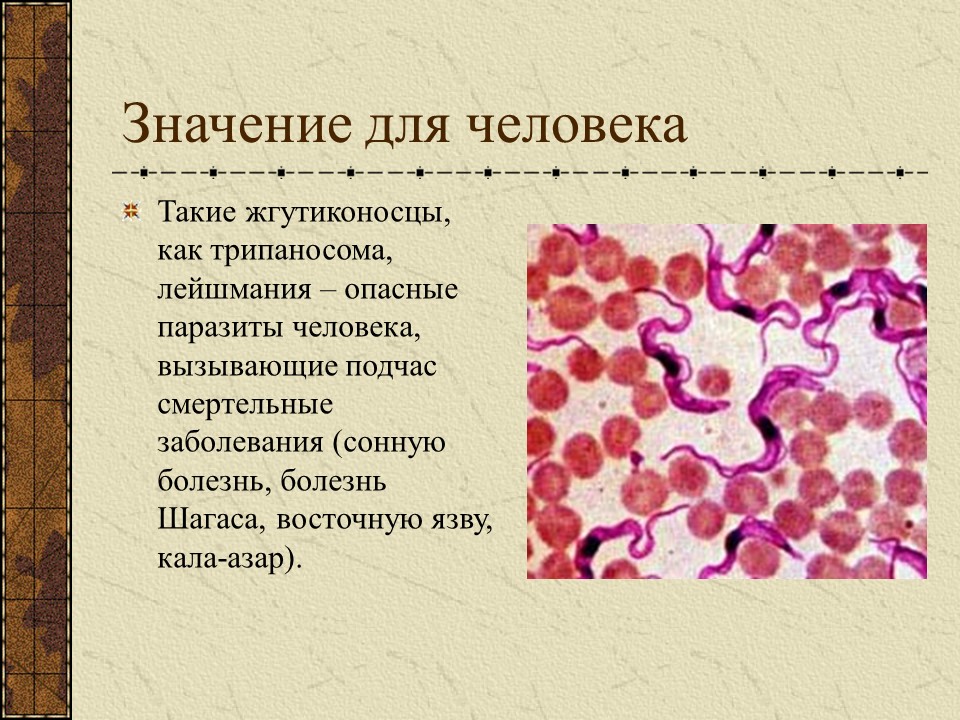 Значение для человека

Такие жгутиконосцы, как трипаносома, лейшмания – опасные паразиты человека, вызывающие подчас смертельные заболевания (сонную болезнь, болезнь Шагаса, восточную язву, кала-азар).